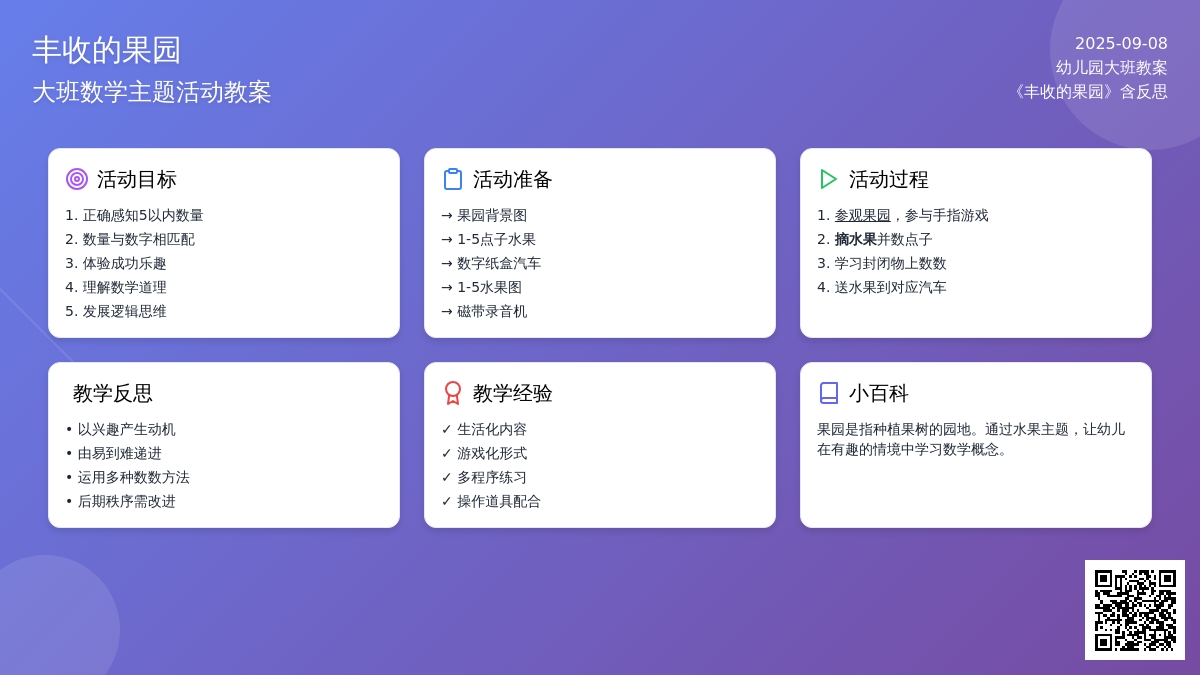 丰收的果园
大班数学主题活动教案

2025-09-08
幼儿园大班教案
《丰收的果园》含反思

活动目标
1. 正确感知5以内数量
2. 数量与数字相匹配
3. 体验成功乐趣
4. 理解数学道理
5. 发展逻辑思维

活动准备
→ 果园背景图
→ 1-5点子水果
→ 数字纸盒汽车
→ 1-5水果图
→ 磁带录音机

活动过程
1. 参观果园，参与手指游戏
2. 摘水果并数点子
3. 学习封闭物上数数
4. 送水果到对应汽车

教学反思
• 以兴趣产生动机
• 由易到难递进
• 运用多种数数方法
• 后期秩序需改进

教学经验
✓ 生活化内容
✓ 游戏化形式
✓ 多程序练习
✓ 操作道具配合

小百科
果园是指种植果树的园地。通过水果主题，让幼儿在有趣的情境中学习数学概念。